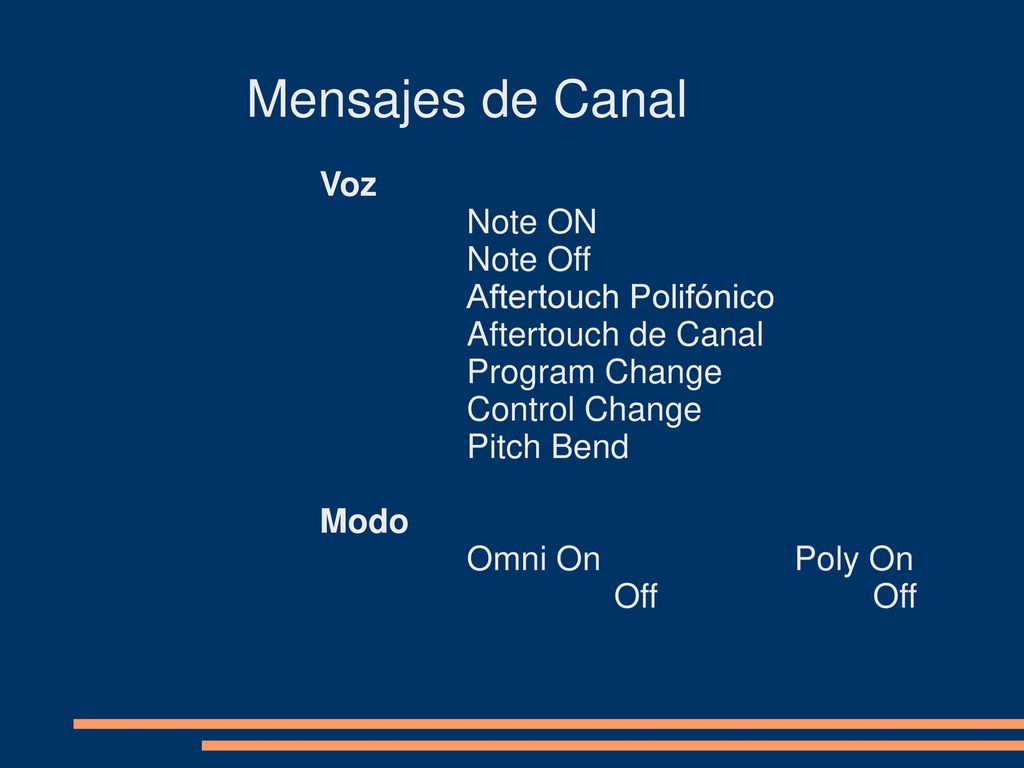 Mensajes de Canal

Voz

Note ON
Note Off
Aftertouch Polifónico
Aftertouch de Canal
Program Change
Control Change
Pitch Bend

Modo

Omni On Poly On
Off Off